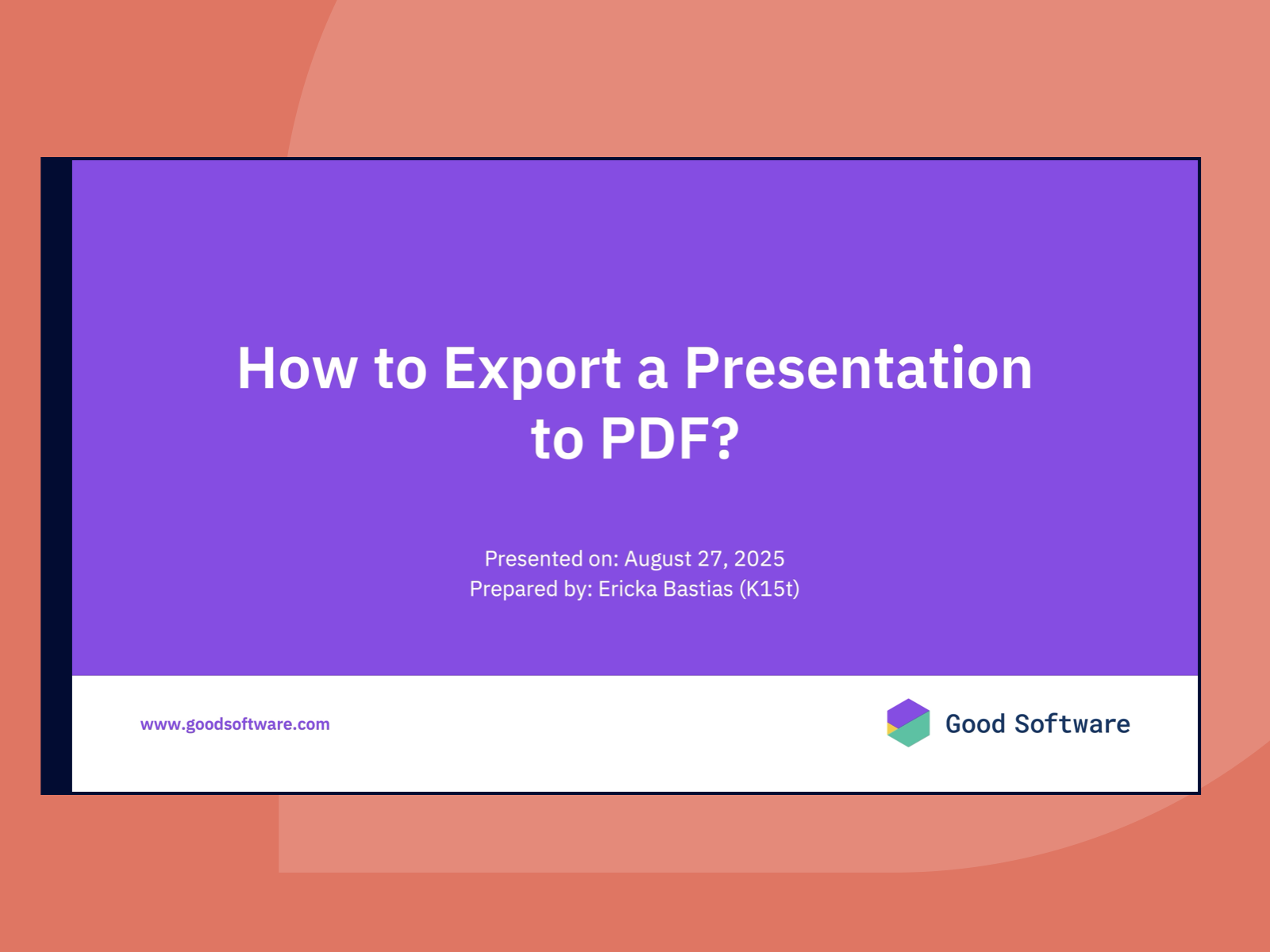 How to Export a Presentation to PDF?

Presented on: August 27, 2025
Prepared by: Ericka Bastias (K15t)

www.goodsoftware.com

Good Software